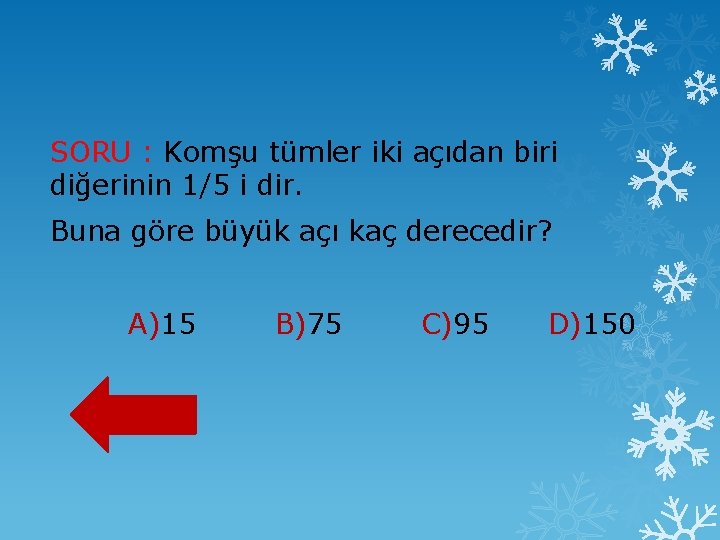 SORU : Komşu tümler iki açıdan biri diğerinin 1/5 i dir.

Buna göre büyük açı kaç derecedir?

A)15 B)75 C)95 D)150